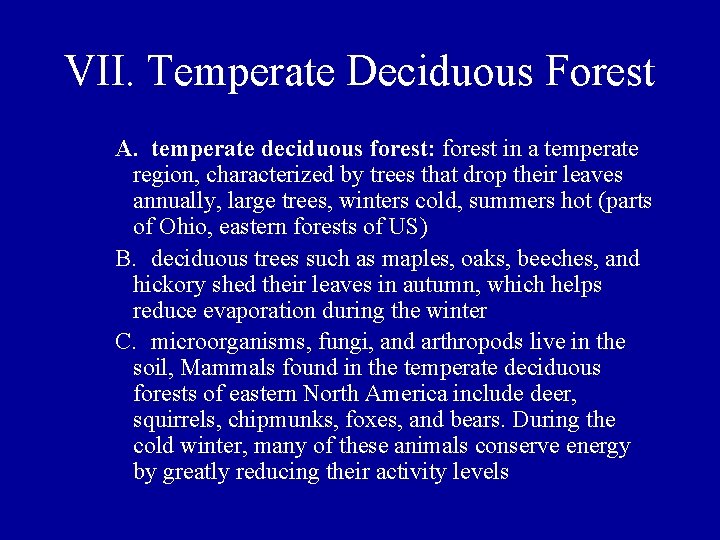 VII. Temperate Deciduous Forest

A. temperate deciduous forest: forest in a temperate region, characterized by trees that drop their leaves annually, large trees, winters cold, summers hot (parts of Ohio, eastern forests of US)

B. deciduous trees such as maples, oaks, beeches, and hickory shed their leaves in autumn, which helps reduce evaporation during the winter

C. microorganisms, fungi, and arthropods live in the soil, Mammals found in the temperate deciduous forests of eastern North America include deer, squirrels, chipmunks, foxes, and bears. During the cold winter, many of these animals conserve energy by greatly reducing their activity levels